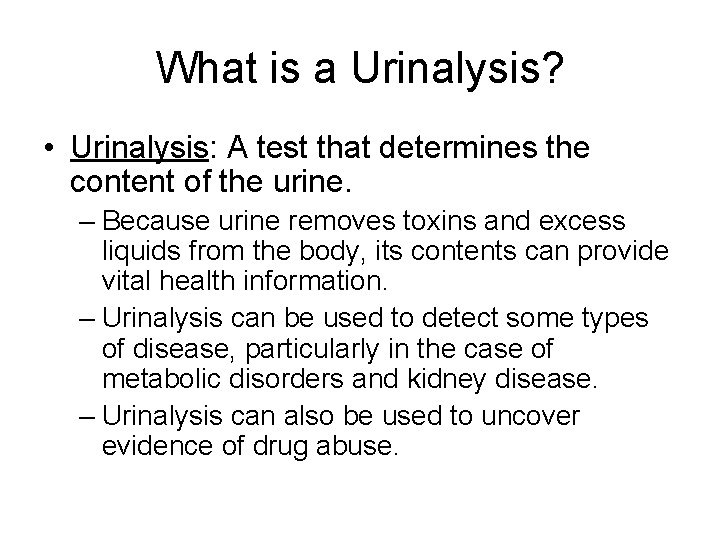 What is a Urinalysis?

• Urinalysis: A test that determines the content of the urine.

– Because urine removes toxins and excess liquids from the body, its contents can provide vital health information.

– Urinalysis can be used to detect some types of disease, particularly in the case of metabolic disorders and kidney disease.

– Urinalysis can also be used to uncover evidence of drug abuse.